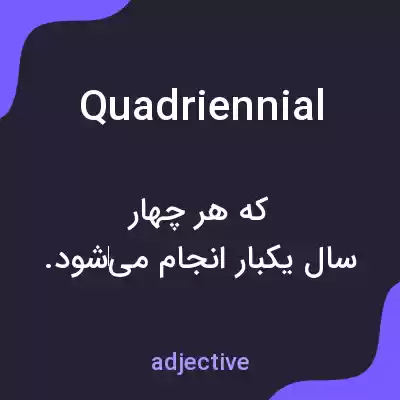 Quadriennial

که هر چهار سال یکبار انجام می‌شود.

adjective